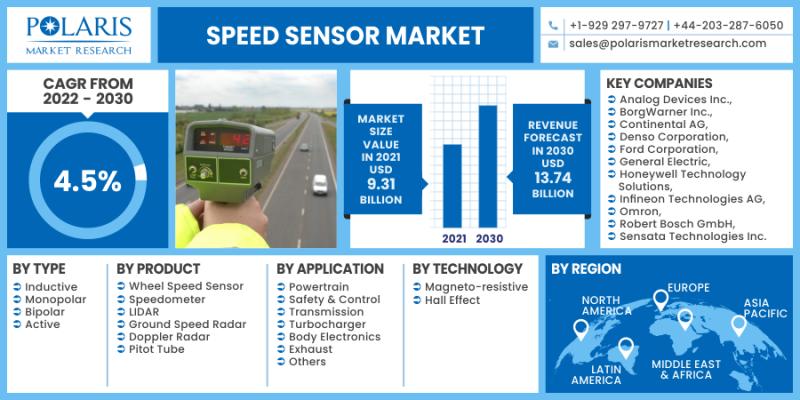 POLARIS
MARKET RESEARCH

SPEED SENSOR MARKET

+1-929 297-9727 | +44-203-287-6050
sales@polarismarketresearch.com

CAGR FROM 2022 - 2030

4.5%

MARKET SIZE VALUE IN 2021 USD 9.31 BILLION

2021 2030

REVENUE FORECAST IN 2030 USD 13.74 BILLION

KEY COMPANIES
Analog Devices Inc.,
BorgWarner Inc.,
Continental AG,
Denso Corporation,
Ford Corporation,
General Electric,
Honeywell Technology Solutions,
Infineon Technologies AG,
Omron,
Robert Bosch GmbH,
Sensata Technologies Inc.

BY TYPE
Inductive
Monopolar
Bipolar
Active

BY PRODUCT
Wheel Speed Sensor
Speedometer
LIDAR
Ground Speed Radar
Doppler Radar
Pitot Tube

BY APPLICATION
Powertrain
Safety & Control
Transmission
Turbocharger
Body Electronics
Exhaust
Others

BY TECHNOLOGY
Magneto-resistive
Hall Effect

BY REGION
NORTH AMERICA
EUROPE
ASIA PACIFIC
LATIN AMERICA
MIDDLE EAST & AFRICA